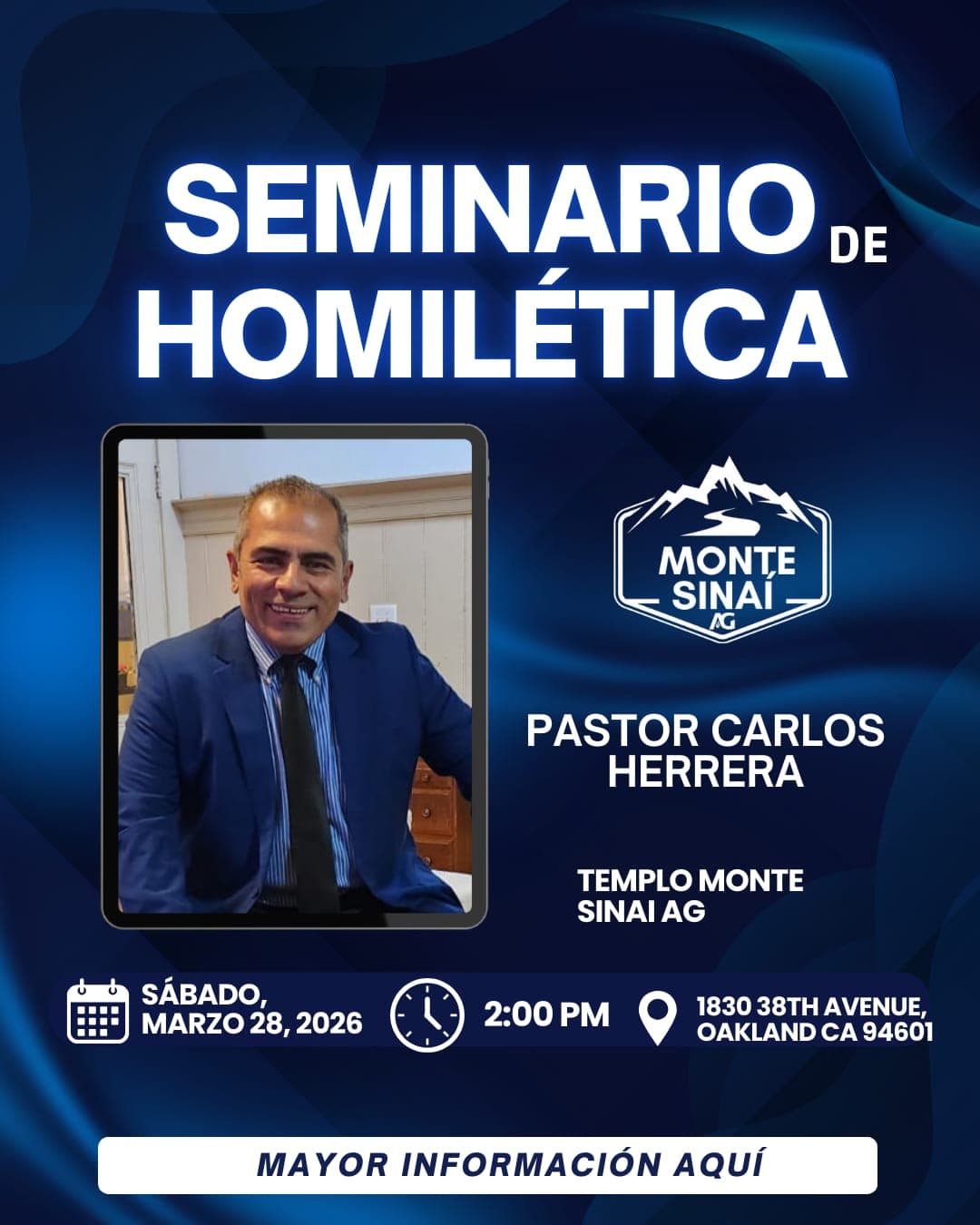 SEMINARIO DE HOMILÉTICA

MONTE SINAÍ AG

PASTOR CARLOS HERRERA

TEMPLO MONTE SINAI AG

SÁBADO, MARZO 28, 2026

2:00 PM

1830 38TH AVENUE, OAKLAND CA 94601

MAYOR INFORMACIÓN AQUÍ